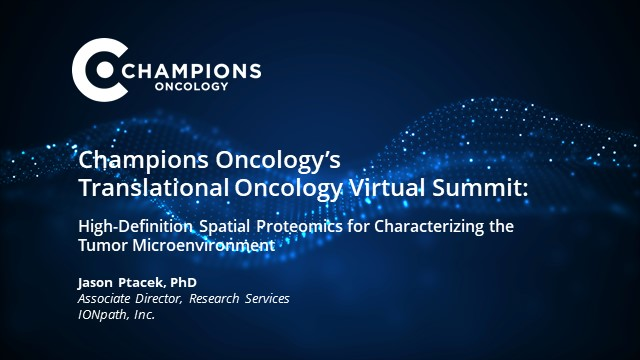 CHAMPIONS
ONCOLOGY

Champions Oncology's
Translational Oncology Virtual Summit:

High-Definition Spatial Proteomics for Characterizing the Tumor Microenvironment

Jason Ptacek, PhD
Associate Director, Research Services
IONpath, Inc.